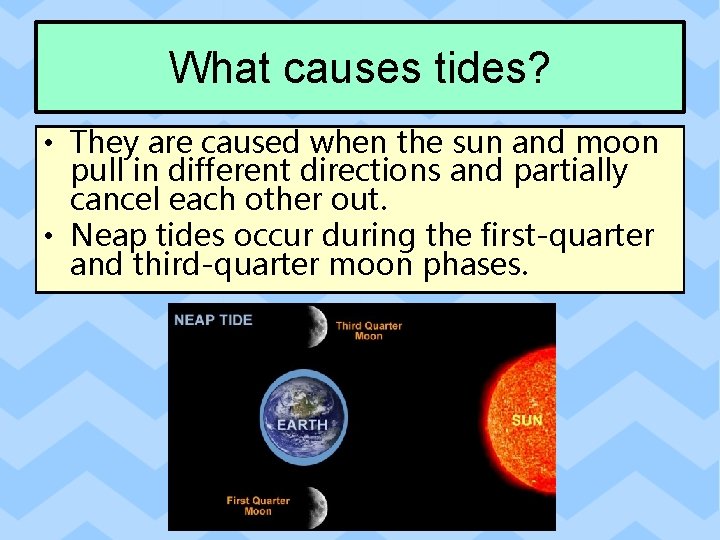 What causes tides?

• They are caused when the sun and moon pull in different directions and partially cancel each other out.
• Neap tides occur during the first-quarter and third-quarter moon phases.

NEAP TIDE

Third Quarter Moon

EARTH

SUN

First Quarter Moon